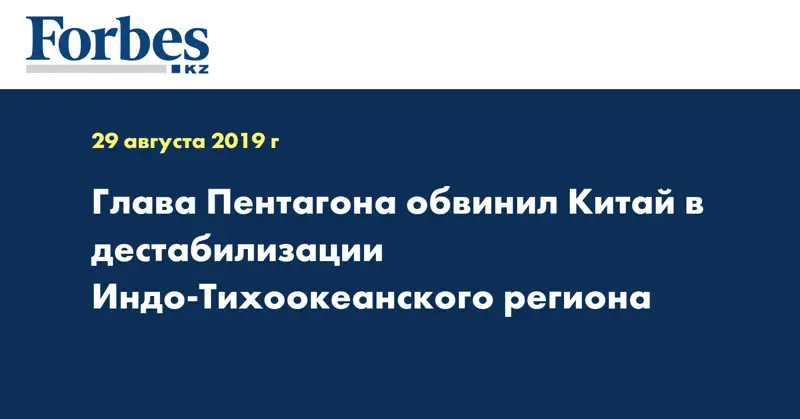 Forbes
KZ

29 августа 2019 г

Глава Пентагона обвинил Китай в дестабилизации Индо-Тихоокеанского региона